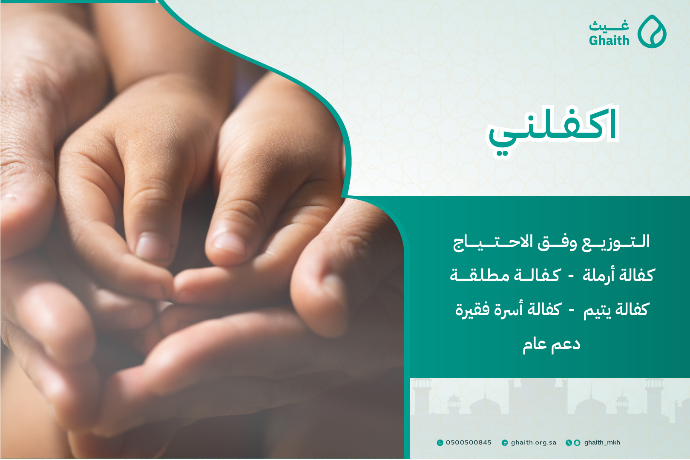 غيث
Ghaith

اكفلني

التوزيع وفق الاحتياج
كفالة أرملة - كفالة مطلقة
كفالة يتيم - كفالة أسرة فقيرة
دعم عام

0500500845
ghaith.org.sa
ghaith_mkh